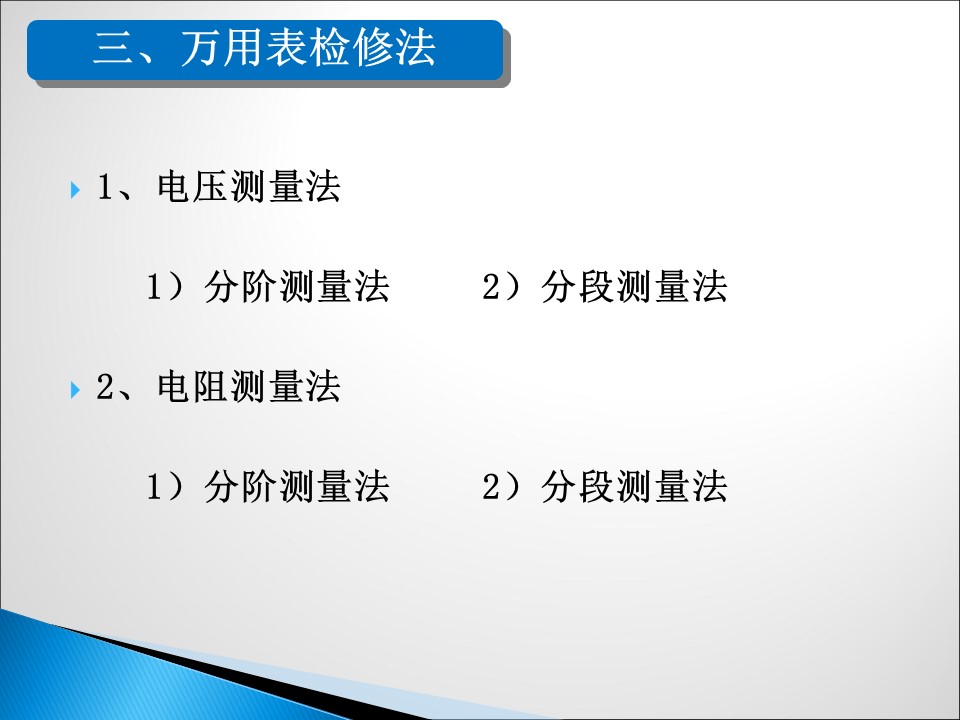 三、万用表检修法

1、电压测量法

1）分阶测量法　　2）分段测量法

2、电阻测量法

1）分阶测量法　　2）分段测量法